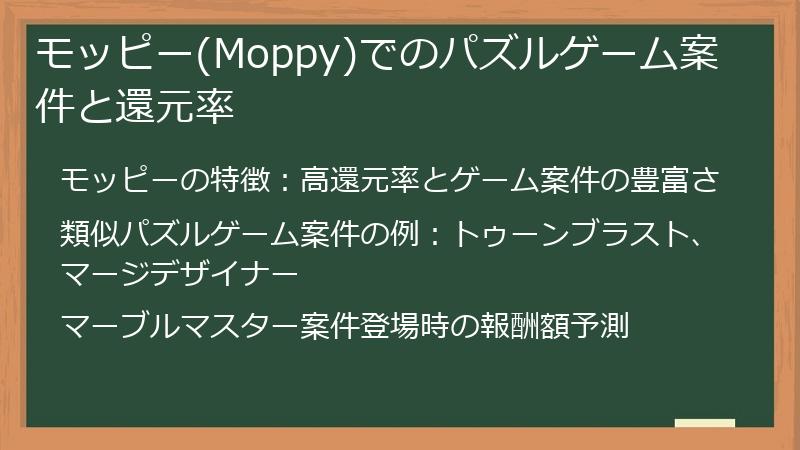 モッピー(Moppy)でのパズルゲーム案件と還元率

モッピーの特徴：高還元率とゲーム案件の豊富さ

類似パズルゲーム案件の例：トゥーンブラスト、マージデザイナー

マーブルマスター案件登場時の報酬額予測